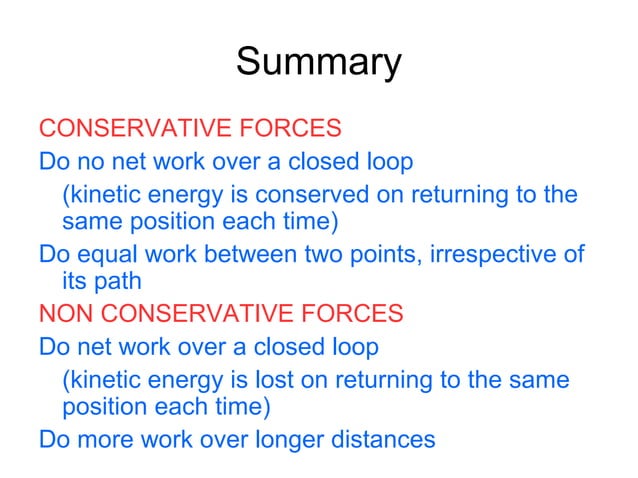 Summary

CONSERVATIVE FORCES

Do no net work over a closed loop

(kinetic energy is conserved on returning to the same position each time)

Do equal work between two points, irrespective of its path

NON CONSERVATIVE FORCES

Do net work over a closed loop

(kinetic energy is lost on returning to the same position each time)

Do more work over longer distances